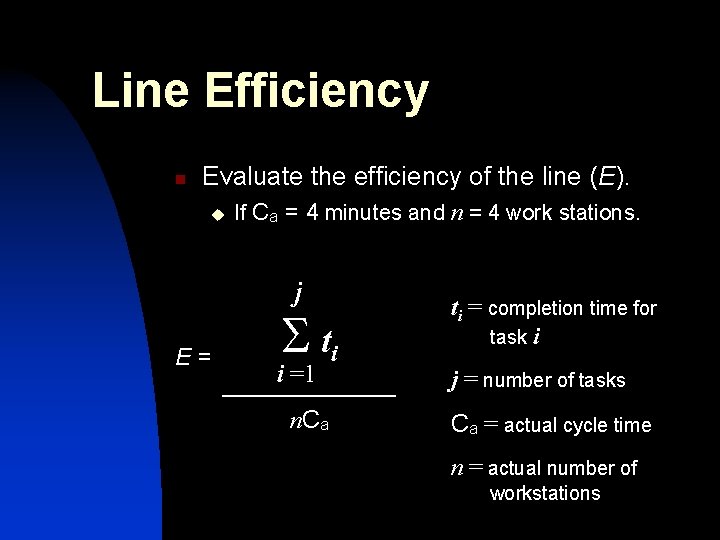 Line Efficiency

Evaluate the efficiency of the line ($E$).

If $C_a$ = 4 minutes and $n$ = 4 work stations.

$E = \frac{\sum_{i=1}^{j} t_i}{nC_a}$

$t_i$ = completion time for task $i$

$j$ = number of tasks

$C_a$ = actual cycle time

$n$ = actual number of workstations